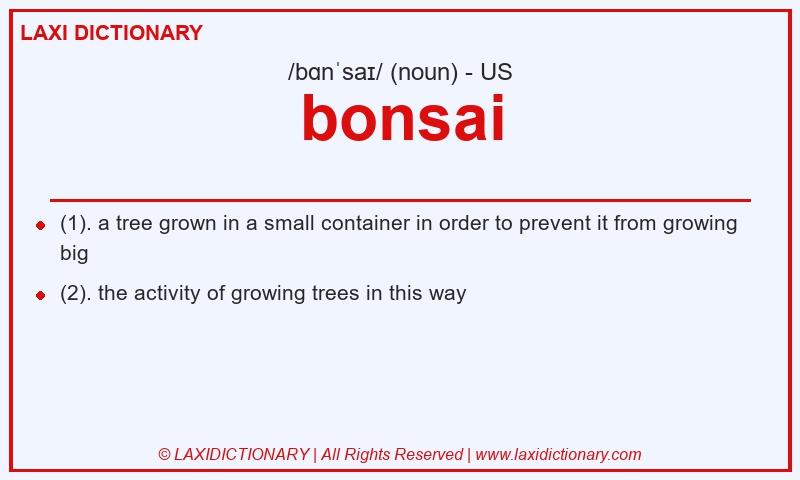 LAXI DICTIONARY

/bɑnˈsaɪ/ (noun) - US

bonsai

- (1). a tree grown in a small container in order to prevent it from growing big
- (2). the activity of growing trees in this way

© LAXIDICTIONARY | All Rights Reserved | www.laxidictionary.com